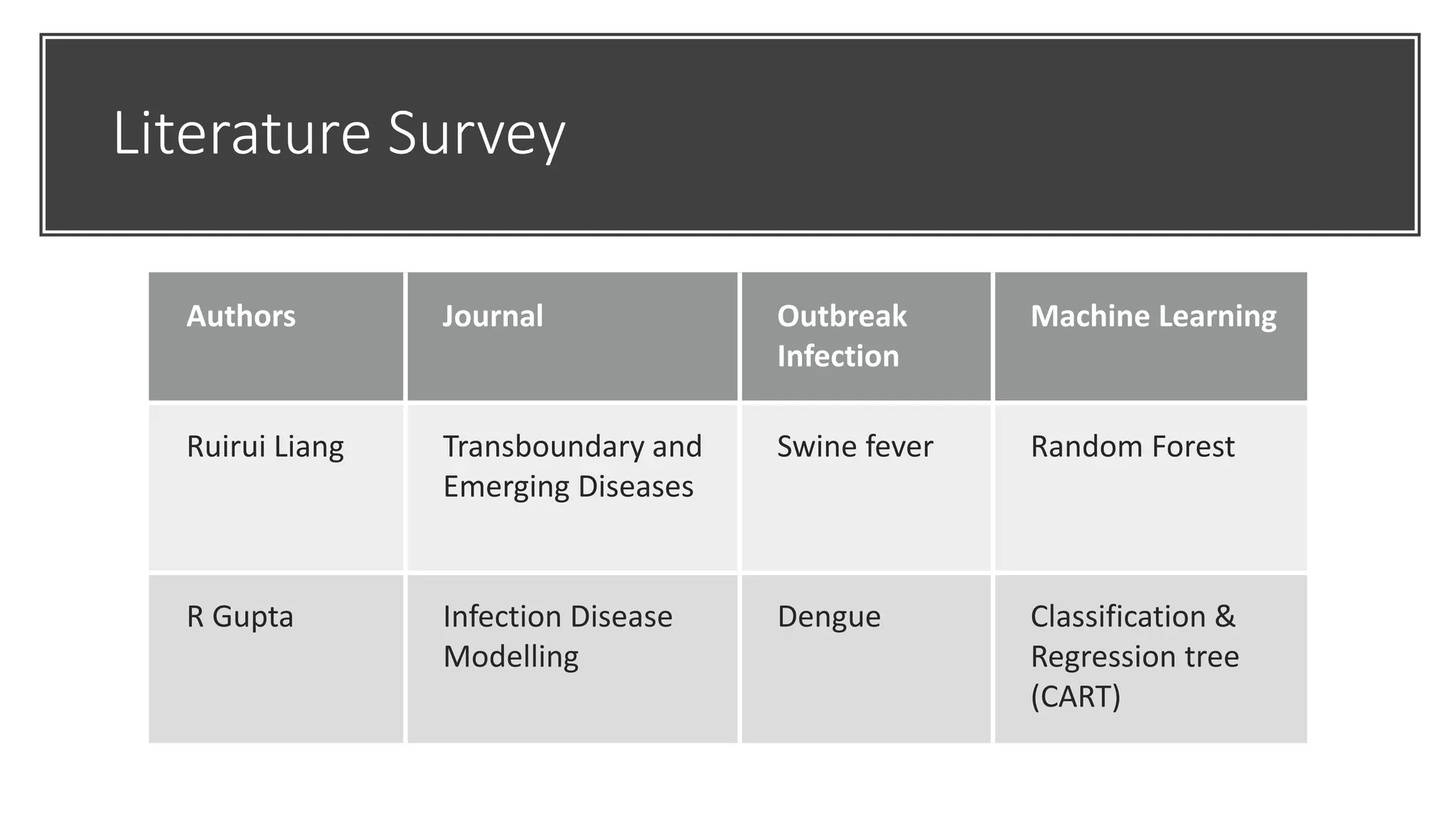 Literature Survey

| Authors | Journal | Outbreak Infection | Machine Learning |
|---|---|---|---|
| Ruirui Liang | Transboundary and Emerging Diseases | Swine fever | Random Forest |
| R Gupta | Infection Disease Modelling | Dengue | Classification & Regression tree (CART) |